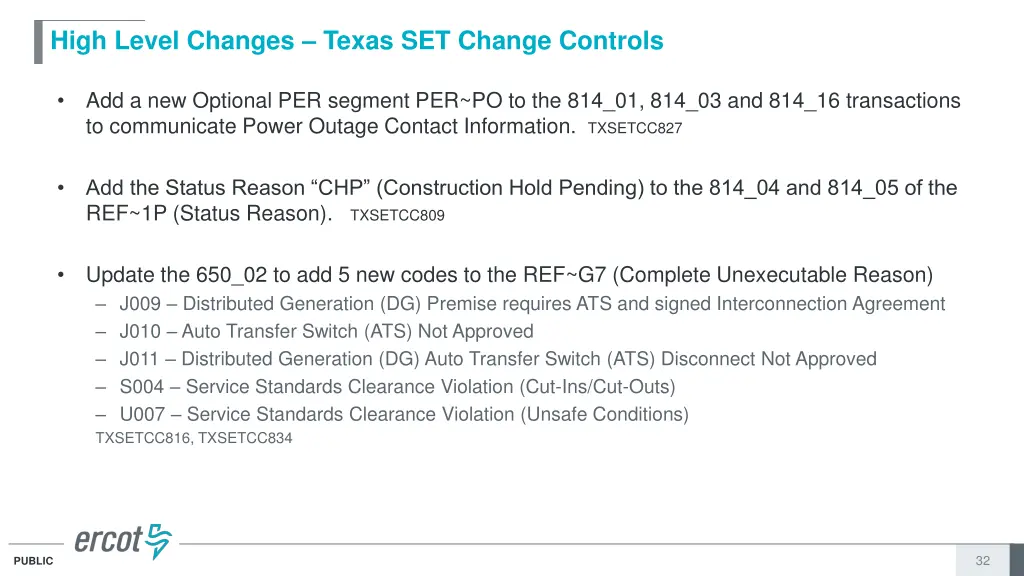 High Level Changes – Texas SET Change Controls

• Add a new Optional PER segment PER~PO to the 814_01, 814_03 and 814_16 transactions to communicate Power Outage Contact Information. TXSETCC827

• Add the Status Reason “CHP” (Construction Hold Pending) to the 814_04 and 814_05 of the REF~1P (Status Reason). TXSETCC809

• Update the 650_02 to add 5 new codes to the REF~G7 (Complete Unexecutable Reason)
– J009 – Distributed Generation (DG) Premise requires ATS and signed Interconnection Agreement
– J010 – Auto Transfer Switch (ATS) Not Approved
– J011 – Distributed Generation (DG) Auto Transfer Switch (ATS) Disconnect Not Approved
– S004 – Service Standards Clearance Violation (Cut-Ins/Cut-Outs)
– U007 – Service Standards Clearance Violation (Unsafe Conditions)
TXSETCC816, TXSETCC834

ercot

PUBLIC

32